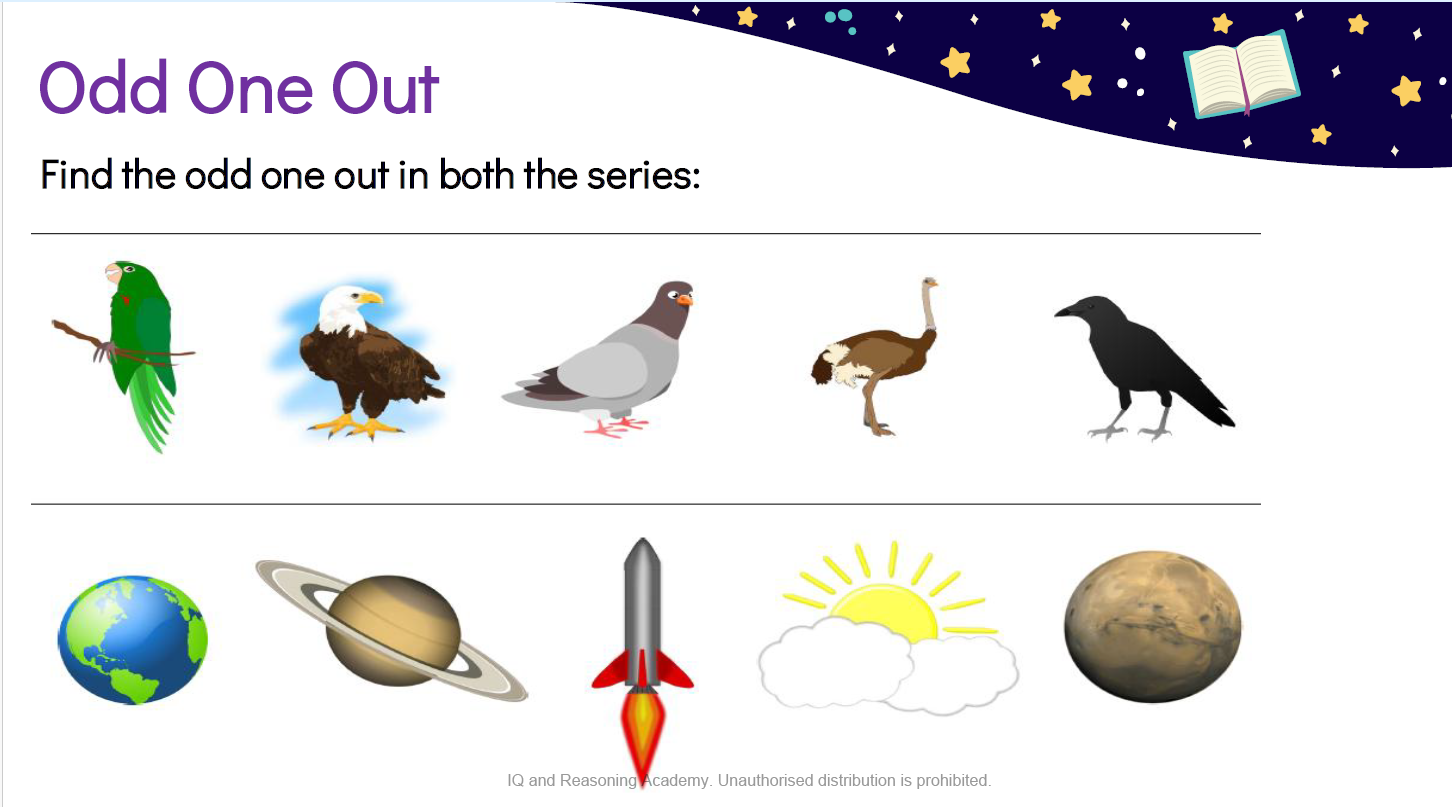 Odd One Out

Find the odd one out in both the series:

IQ and Reasoning Academy. Unauthorised distribution is prohibited.